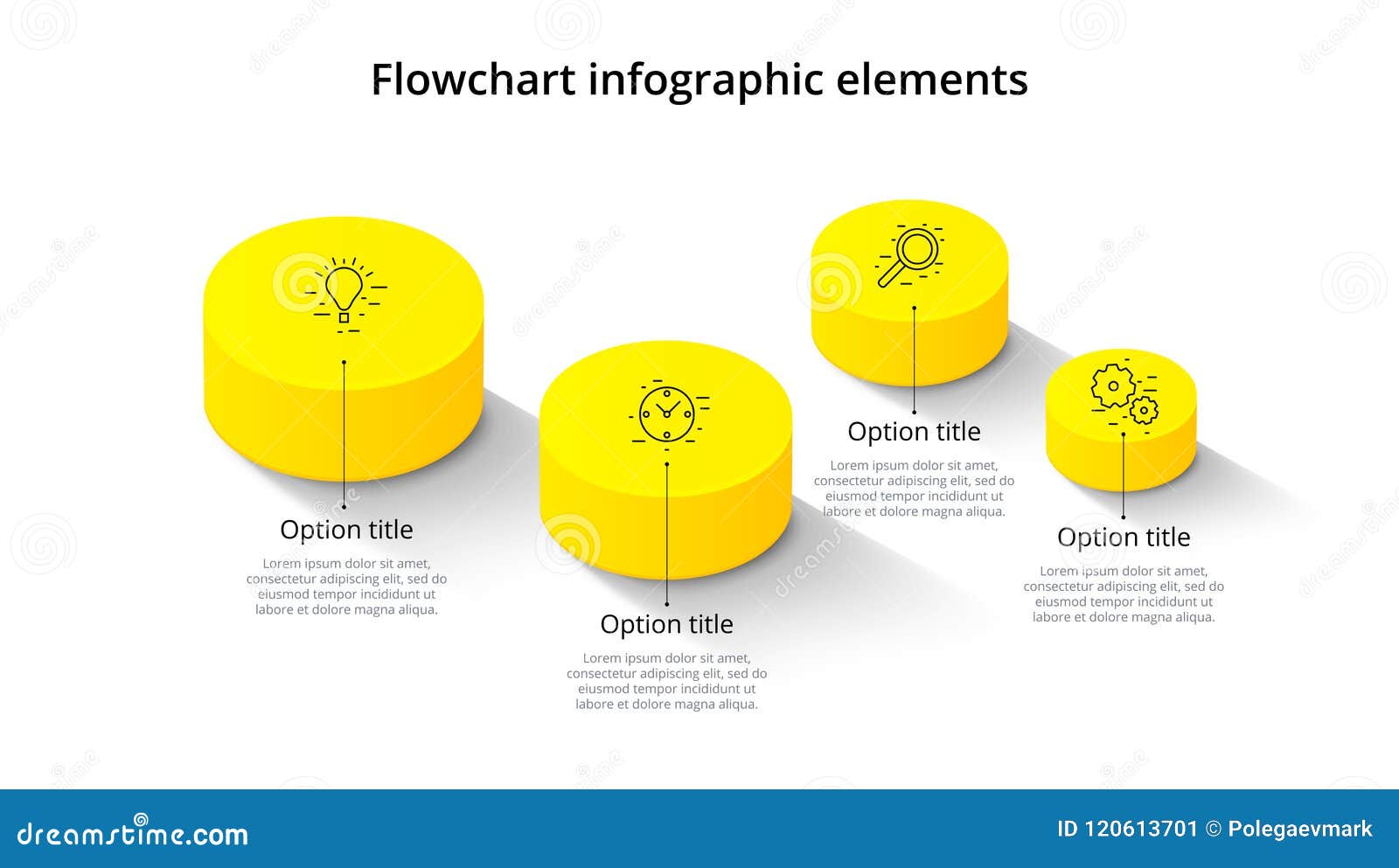 Flowchart infographic elements

Option title

Lorem ipsum dolor sit amet, consectetur adipiscing elit, sed do eiusmod tempor incididunt ut labore et dolore magna aliqua.

Option title

Lorem ipsum dolor sit amet, consectetur adipiscing elit, sed do eiusmod tempor incididunt ut labore et dolore magna aliqua.

Option title

Lorem ipsum dolor sit amet, consectetur adipiscing elit, sed do eiusmod tempor incididunt ut labore et dolore magna aliqua.

Option title

Lorem ipsum dolor sit amet, consectetur adipiscing elit, sed do eiusmod tempor incididunt ut labore et dolore magna aliqua.

dreamstime.com

ID 120613701 © Polegaevmark